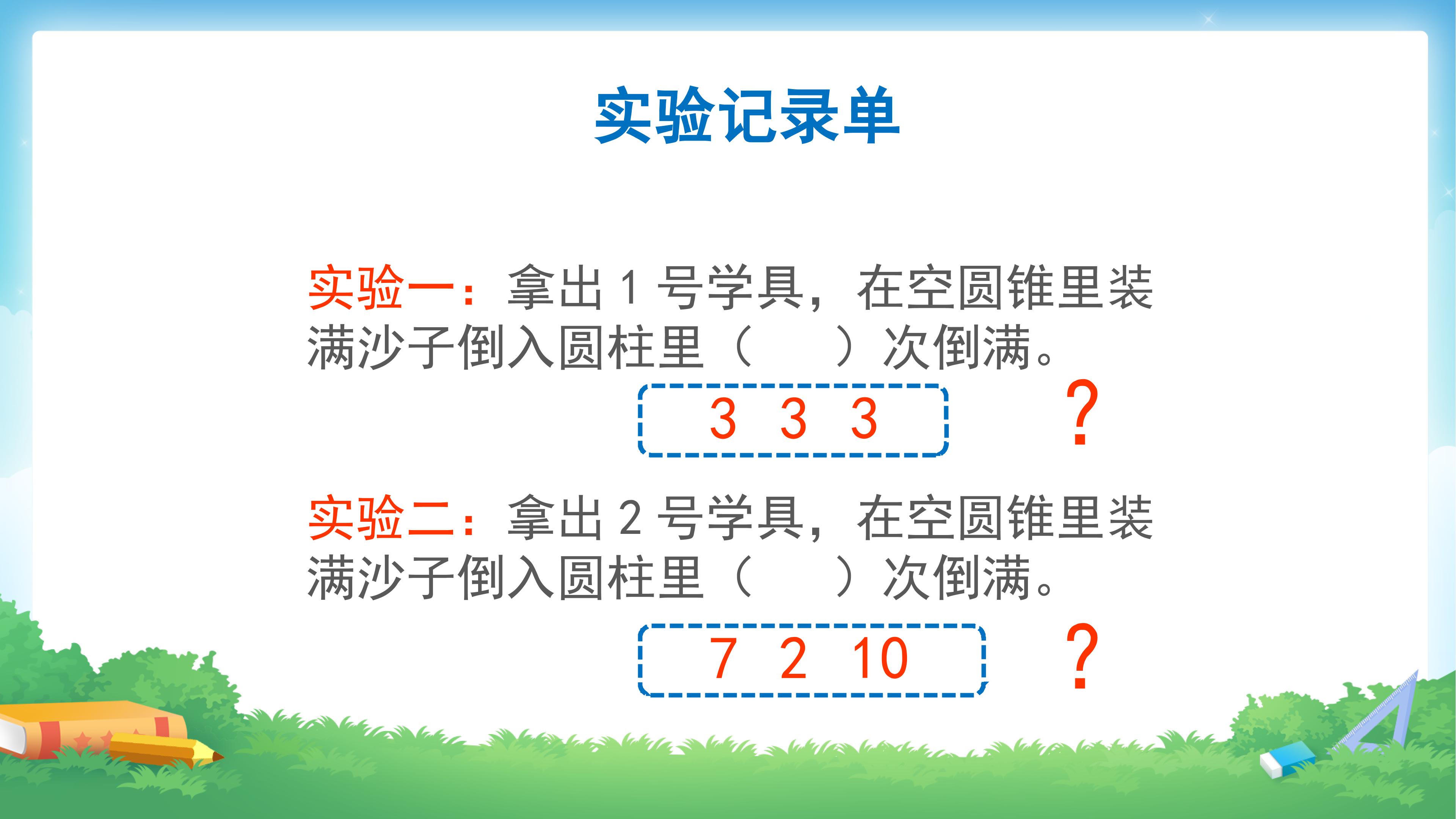 实验记录单

实验一：拿出1号学具，在空圆锥里装满沙子倒入圆柱里（ ）次倒满。

3 3 3

?

实验二：拿出2号学具，在空圆锥里装满沙子倒入圆柱里（ ）次倒满。

7 2 10

?